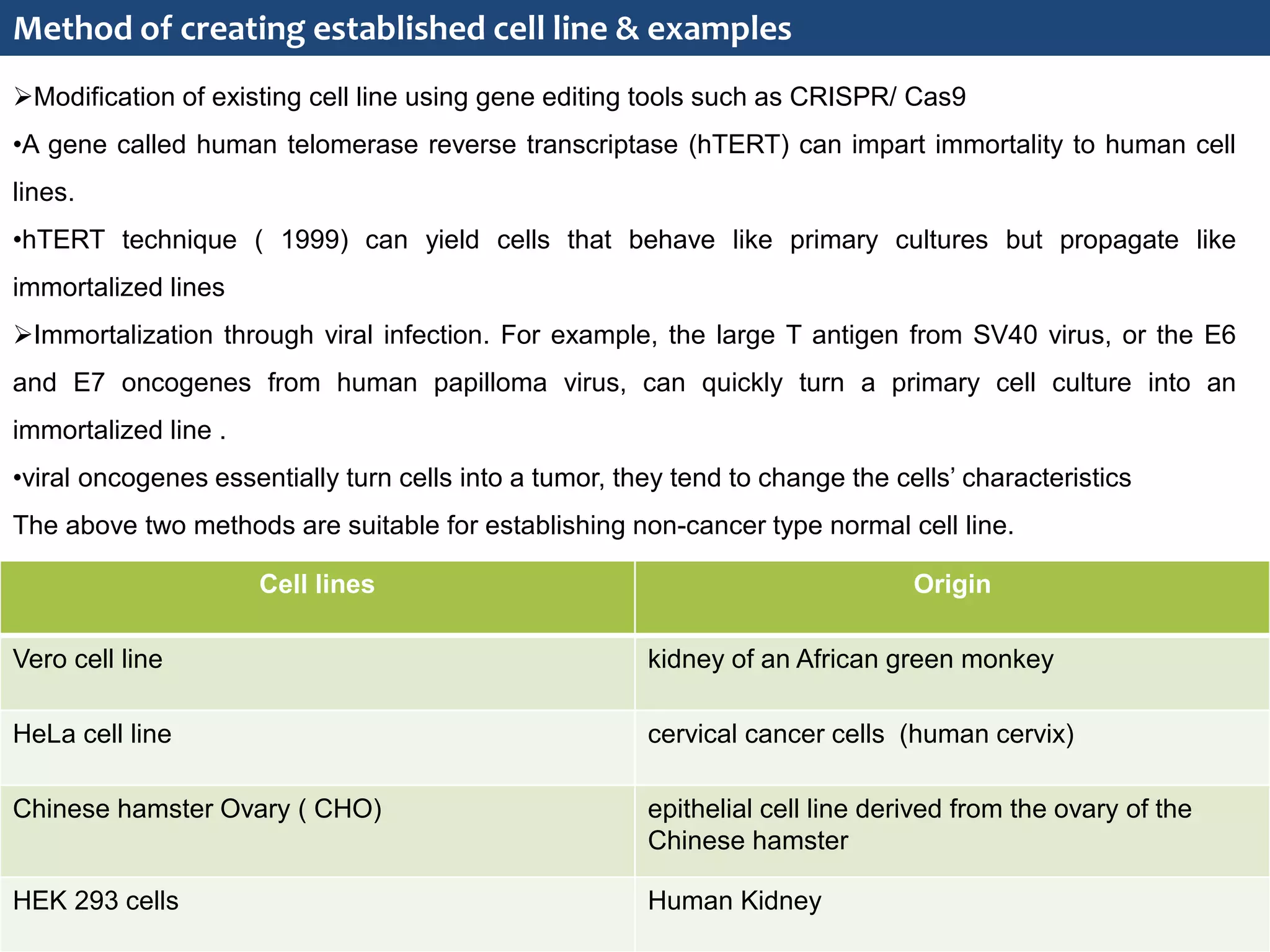 Method of creating established cell line & examples

➢Modification of existing cell line using gene editing tools such as CRISPR/ Cas9

•A gene called human telomerase reverse transcriptase (hTERT) can impart immortality to human cell lines.

•hTERT technique ( 1999) can yield cells that behave like primary cultures but propagate like immortalized lines

➢Immortalization through viral infection. For example, the large T antigen from SV40 virus, or the E6 and E7 oncogenes from human papilloma virus, can quickly turn a primary cell culture into an immortalized line .

•viral oncogenes essentially turn cells into a tumor, they tend to change the cells' characteristics

The above two methods are suitable for establishing non-cancer type normal cell line.

| Cell lines | Origin |
|---|---|
| Vero cell line | kidney of an African green monkey |
| HeLa cell line | cervical cancer cells  (human cervix) |
| Chinese hamster Ovary ( CHO) | epithelial cell line derived from the ovary of the Chinese hamster |
| HEK 293 cells | Human Kidney |